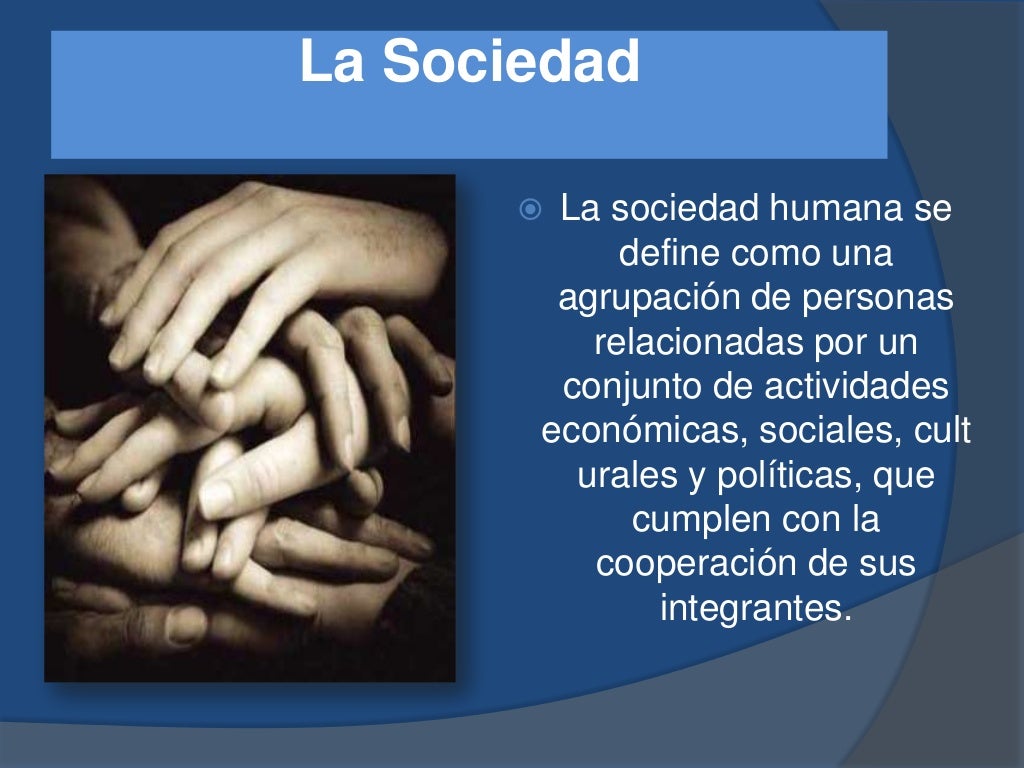 La Sociedad

La sociedad humana se define como una agrupación de personas relacionadas por un conjunto de actividades económicas, sociales, cult urales y políticas, que cumplen con la cooperación de sus integrantes.